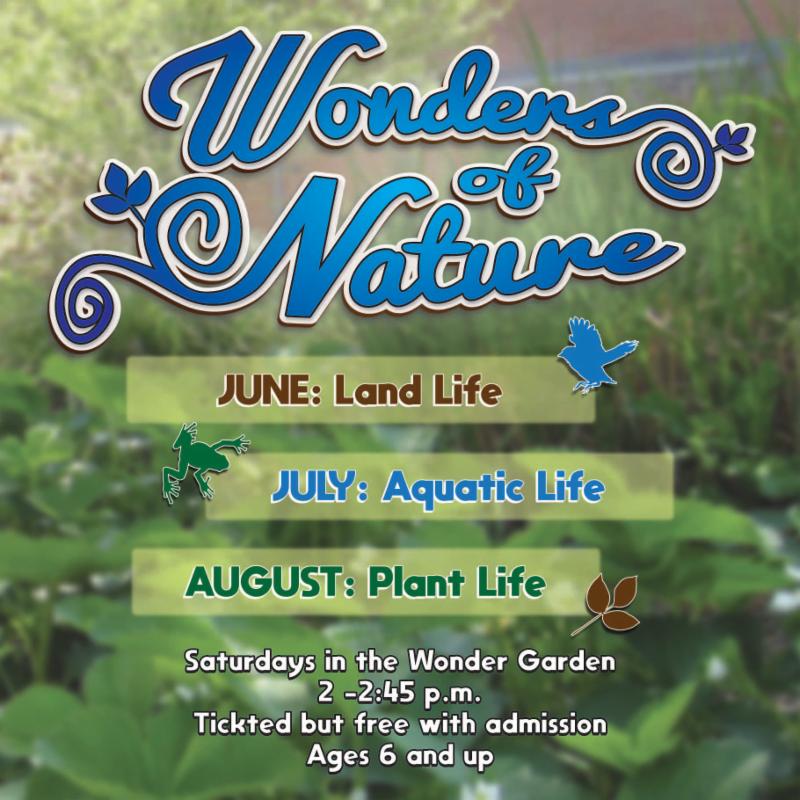 Wonders of Nature

JUNE: Land Life

JULY: Aquatic Life

AUGUST: Plant Life

Saturdays in the Wonder Garden
2 -2:45 p.m.
Tickted but free with admission
Ages 6 and up